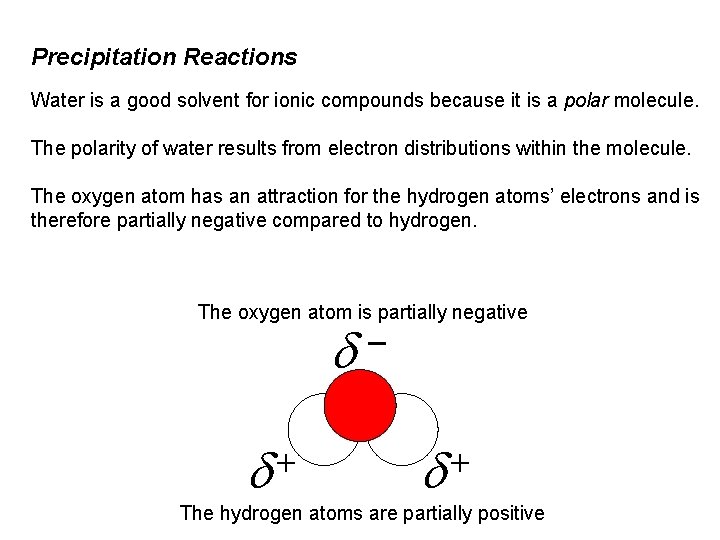 Precipitation Reactions

Water is a good solvent for ionic compounds because it is a polar molecule.

The polarity of water results from electron distributions within the molecule.

The oxygen atom has an attraction for the hydrogen atoms' electrons and is therefore partially negative compared to hydrogen.

The oxygen atom is partially negative

$\delta^-$

$\delta^+$

$\delta^+$

The hydrogen atoms are partially positive